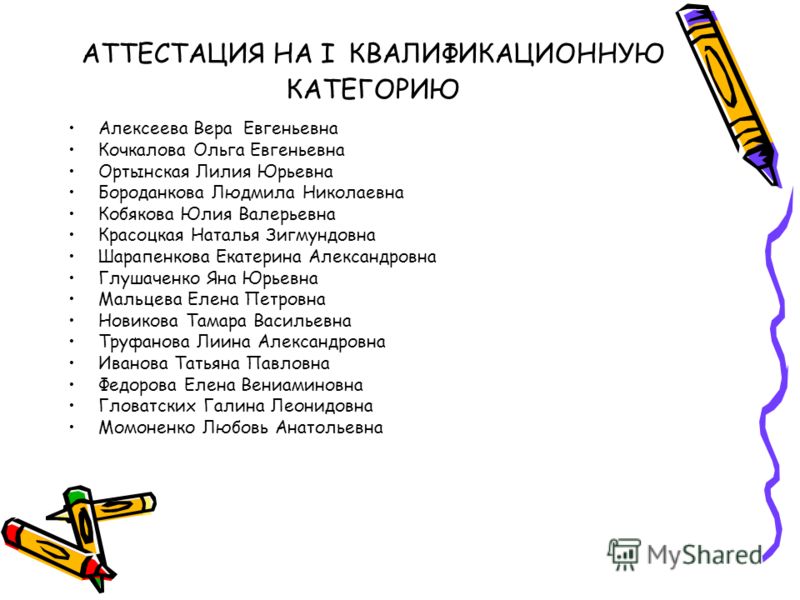 АТТЕСТАЦИЯ НА I КВАЛИФИКАЦИОННУЮ КАТЕГОРИЮ

• Алексеева Вера Евгеньевна
• Кочкалова Ольга Евгеньевна
• Ортынская Лилия Юрьевна
• Бороданкова Людмила Николаевна
• Кобякова Юлия Валерьевна
• Красоцкая Наталья Зигмундовна
• Шарапенкова Екатерина Александровна
• Глушаченко Яна Юрьевна
• Мальцева Елена Петровна
• Новикова Тамара Васильевна
• Труфанова Лиина Александровна
• Иванова Татьяна Павловна
• Федорова Елена Вениаминовна
• Гловатских Галина Леонидовна
• Момоненко Любовь Анатольевна

MyShared